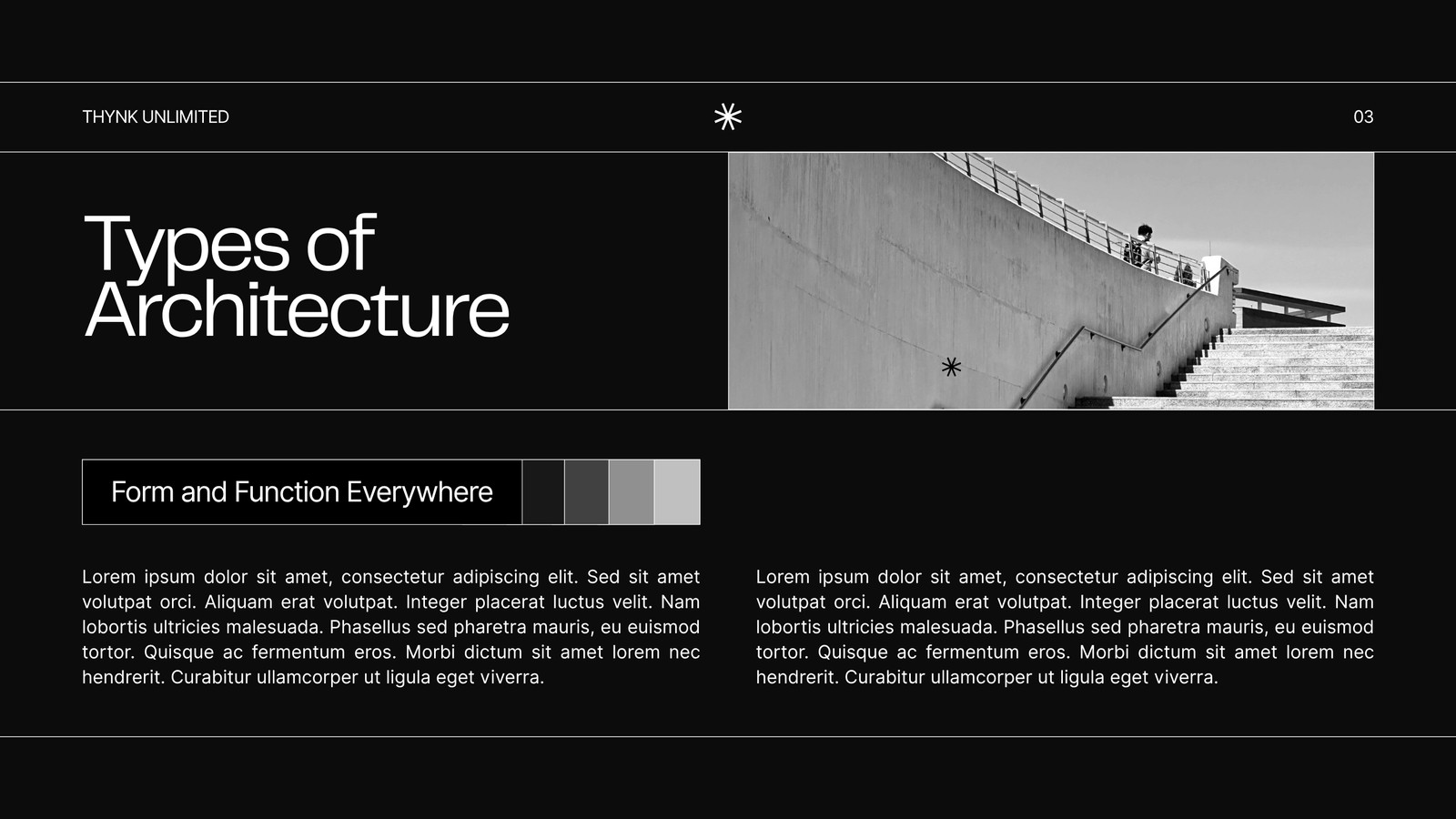 THYNK UNLIMITED

03

Types of Architecture

Form and Function Everywhere

Lorem ipsum dolor sit amet, consectetur adipiscing elit. Sed sit amet volutpat orci. Aliquam erat volutpat. Integer placerat luctus velit. Nam lobortis ultricies malesuada. Phasellus sed pharetra mauris, eu euismod tortor. Quisque ac fermentum eros. Morbi dictum sit amet lorem nec hendrerit. Curabitur ullamcorper ut ligula eget viverra.

Lorem ipsum dolor sit amet, consectetur adipiscing elit. Sed sit amet volutpat orci. Aliquam erat volutpat. Integer placerat luctus velit. Nam lobortis ultricies malesuada. Phasellus sed pharetra mauris, eu euismod tortor. Quisque ac fermentum eros. Morbi dictum sit amet lorem nec hendrerit. Curabitur ullamcorper ut ligula eget viverra.